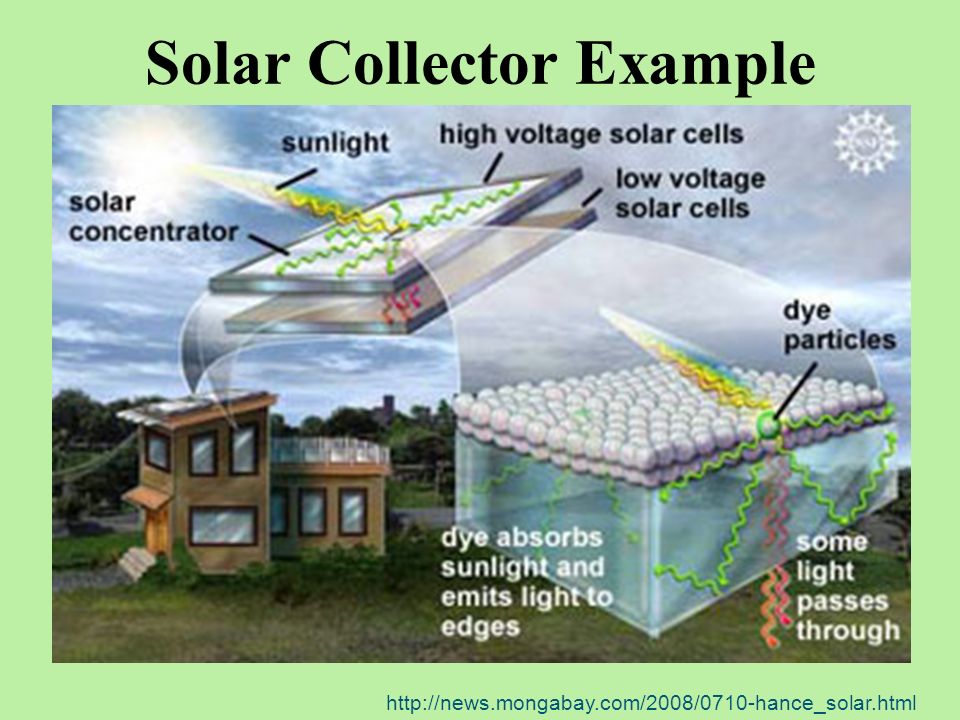 Solar Collector Example

sunlight

high voltage solar cells

low voltage solar cells

solar concentrator

dye particles

dye absorbs sunlight and emits light to edges

some light passes through

http://news.mongabay.com/2008/0710-hance_solar.html